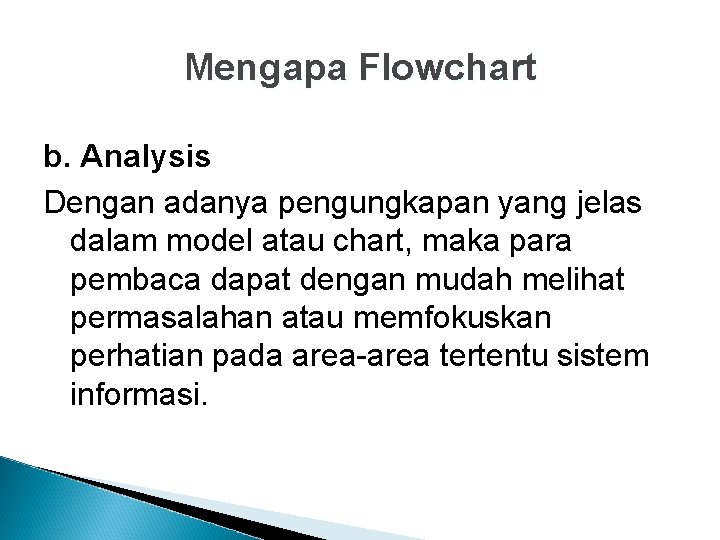 Mengapa Flowchart

b. Analysis

Dengan adanya pengungkapan yang jelas dalam model atau chart, maka para pembaca dapat dengan mudah melihat permasalahan atau memfokuskan perhatian pada area-area tertentu sistem informasi.